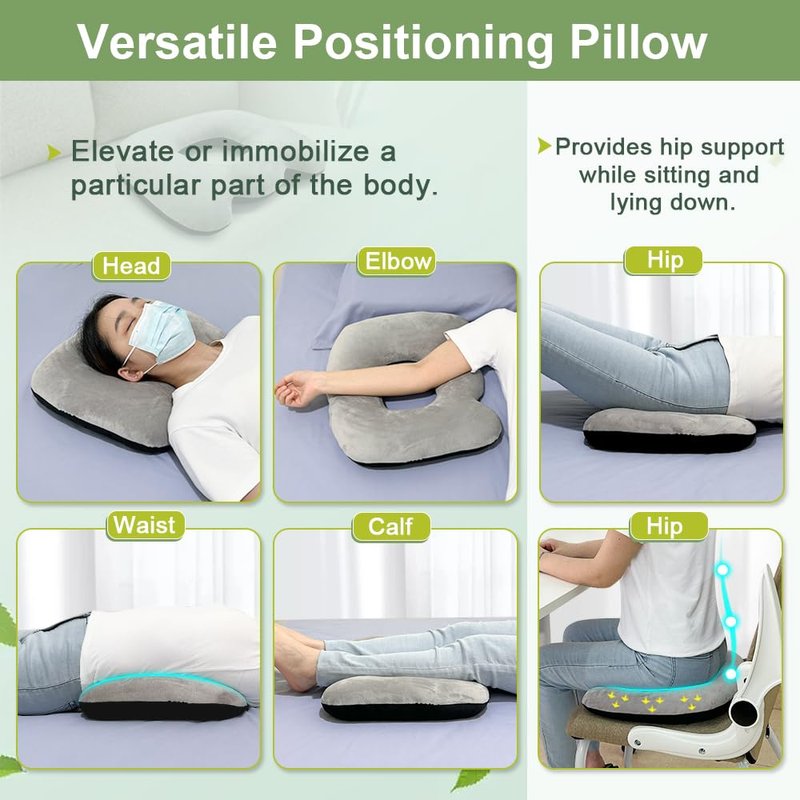 Versatile Positioning Pillow

Elevate or immobilize a particular part of the body.

Provides hip support while sitting and lying down.

Head

Elbow

Hip

Waist

Calf

Hip